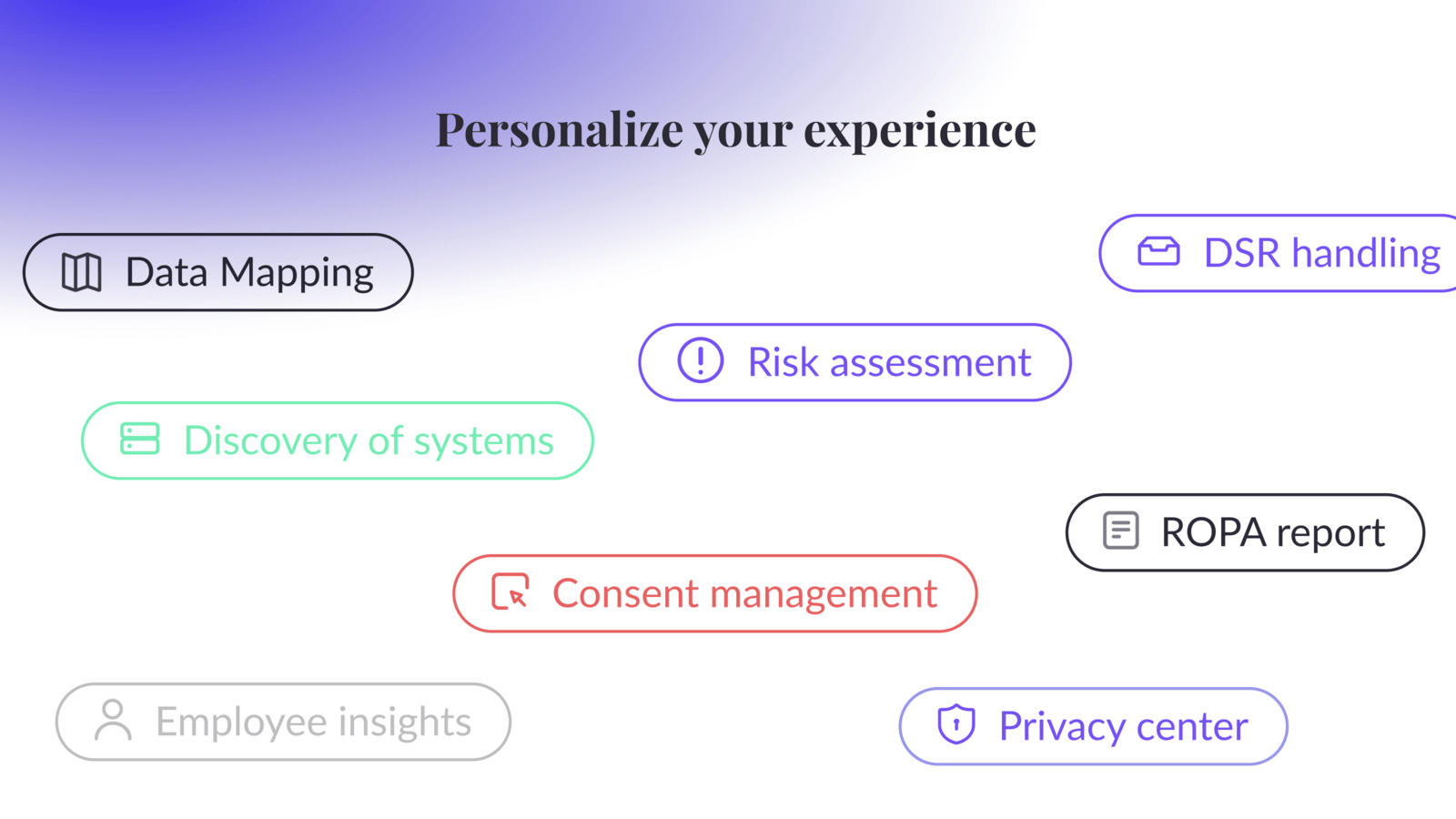 Personalize your experience

Data Mapping

DSR handling

Risk assessment

Discovery of systems

ROPA report

Consent management

Employee insights

Privacy center